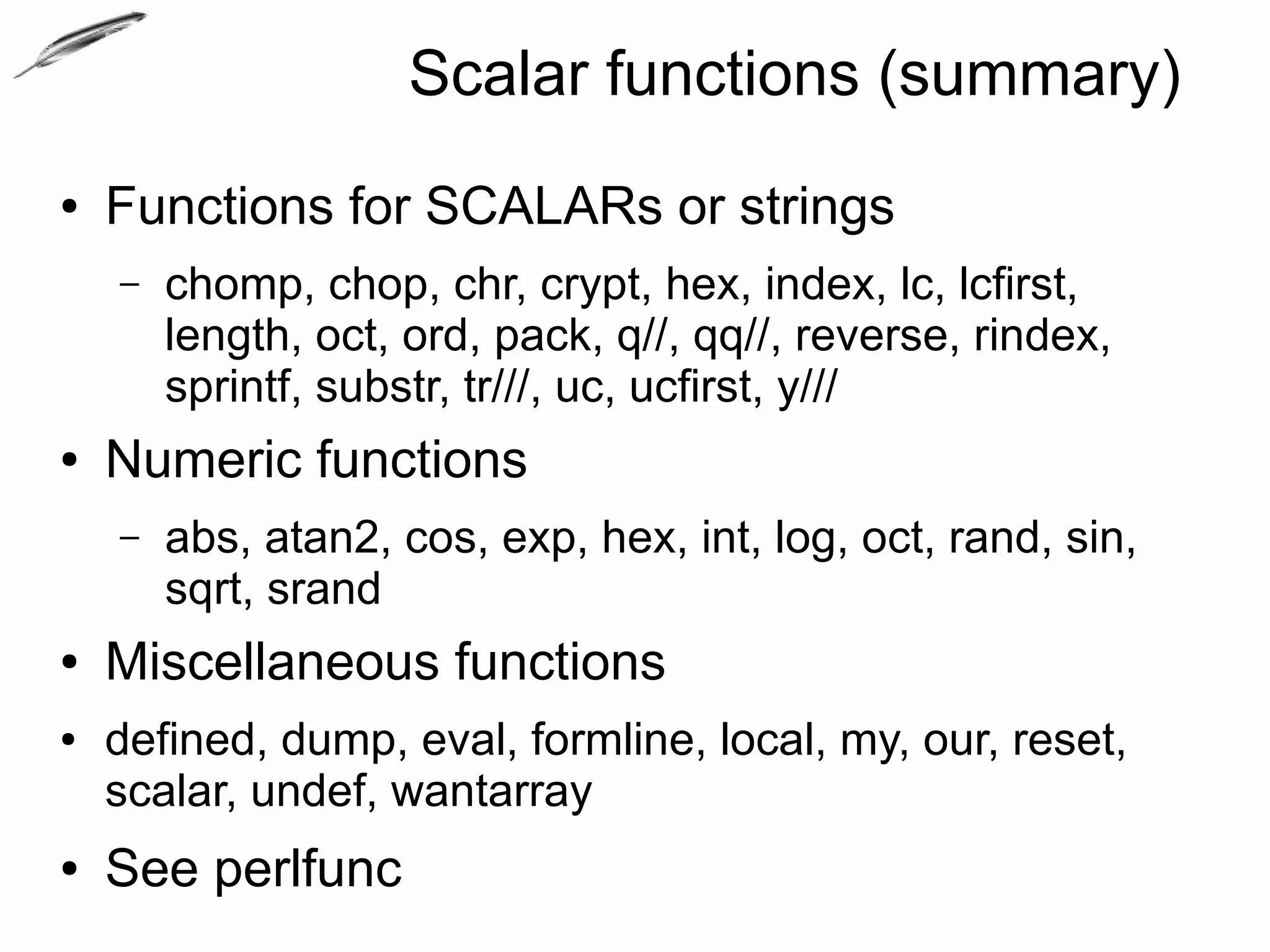 Scalar functions (summary)

• Functions for SCALARs or strings

– chomp, chop, chr, crypt, hex, index, lc, lcfirst, length, oct, ord, pack, q//, qq//, reverse, rindex, sprintf, substr, tr///, uc, ucfirst, y///

• Numeric functions

– abs, atan2, cos, exp, hex, int, log, oct, rand, sin, sqrt, srand

• Miscellaneous functions

• defined, dump, eval, formline, local, my, our, reset, scalar, undef, wantarray

• See perlfunc